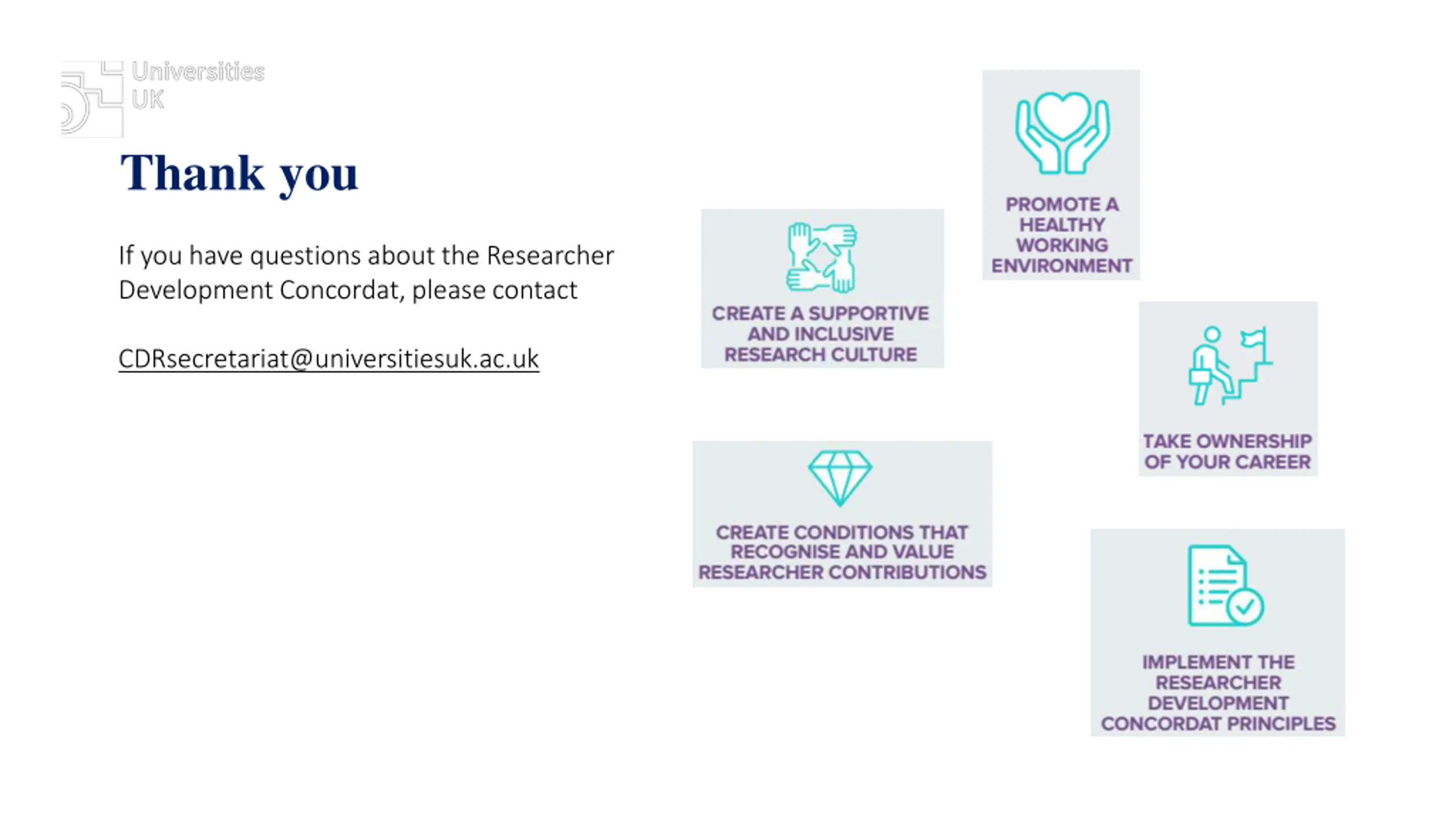 Universities UK

Thank you

If you have questions about the Researcher Development Concordat, please contact

CDRsecretariat@universitiesuk.ac.uk

PROMOTE A HEALTHY WORKING ENVIRONMENT

CREATE A SUPPORTIVE AND INCLUSIVE RESEARCH CULTURE

TAKE OWNERSHIP OF YOUR CAREER

CREATE CONDITIONS THAT RECOGNISE AND VALUE RESEARCHER CONTRIBUTIONS

IMPLEMENT THE RESEARCHER DEVELOPMENT CONCORDAT PRINCIPLES